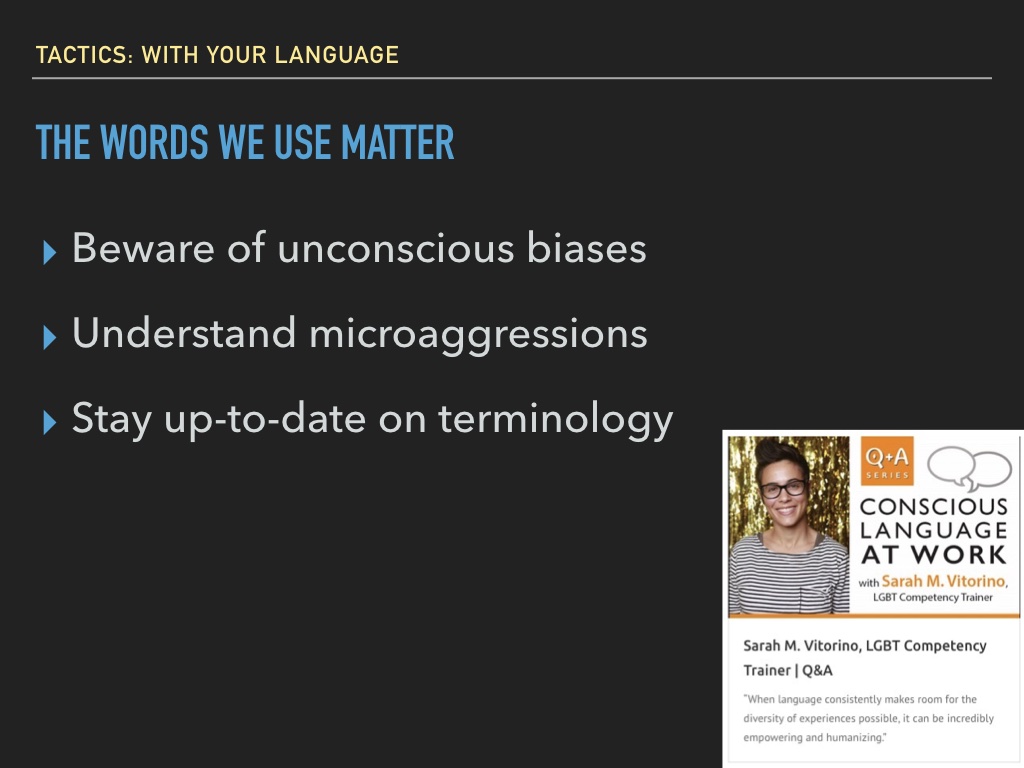 TACTICS: WITH YOUR LANGUAGE

THE WORDS WE USE MATTER

▸ Beware of unconscious biases

▸ Understand microaggressions

▸ Stay up-to-date on terminology

Q+A SERIES

CONSCIOUS LANGUAGE AT WORK

with Sarah M. Vitorino, LGBT Competency Trainer

Sarah M. Vitorino, LGBT Competency Trainer | Q&A

"When language consistently makes room for the diversity of experiences possible, it can be incredibly empowering and humanizing."